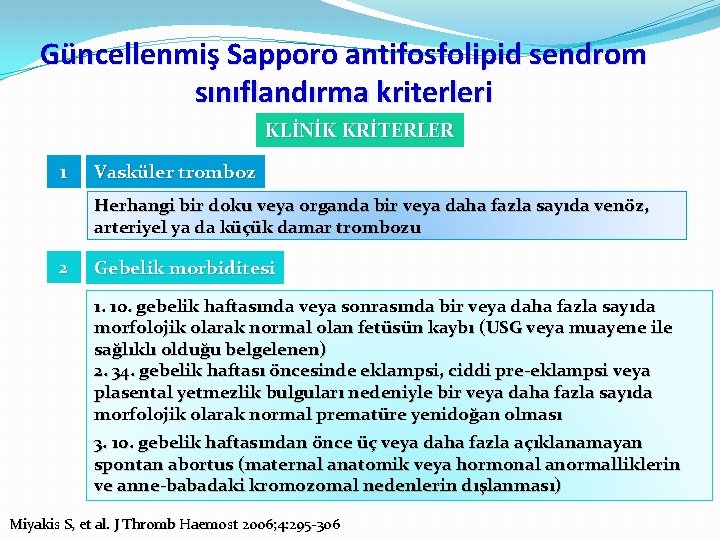 Güncellenmiş Sapporo antifosfolipid sendrom sınıflandırma kriterleri

KLİNİK KRİTERLER

1 Vasküler tromboz

Herhangi bir doku veya organda bir veya daha fazla sayıda venöz, arteriyel ya da küçük damar trombozu

2 Gebelik morbiditesi

1. 10. gebelik haftasında veya sonrasında bir veya daha fazla sayıda morfolojik olarak normal olan fetüsün kaybı (USG veya muayene ile sağlıklı olduğu belgelenen)
2. 34. gebelik haftası öncesinde eklampsi, ciddi pre-eklampsi veya plasental yetmezlik bulguları nedeniyle bir veya daha fazla sayıda morfolojik olarak normal prematüre yenidoğan olması
3. 10. gebelik haftasından önce üç veya daha fazla açıklanamayan spontan abortus (maternal anatomik veya hormonal anormalliklerin ve anne-babadaki kromozomal nedenlerin dışlanması)

Miyakis S, et al. J Thromb Haemost 2006;4:295-306